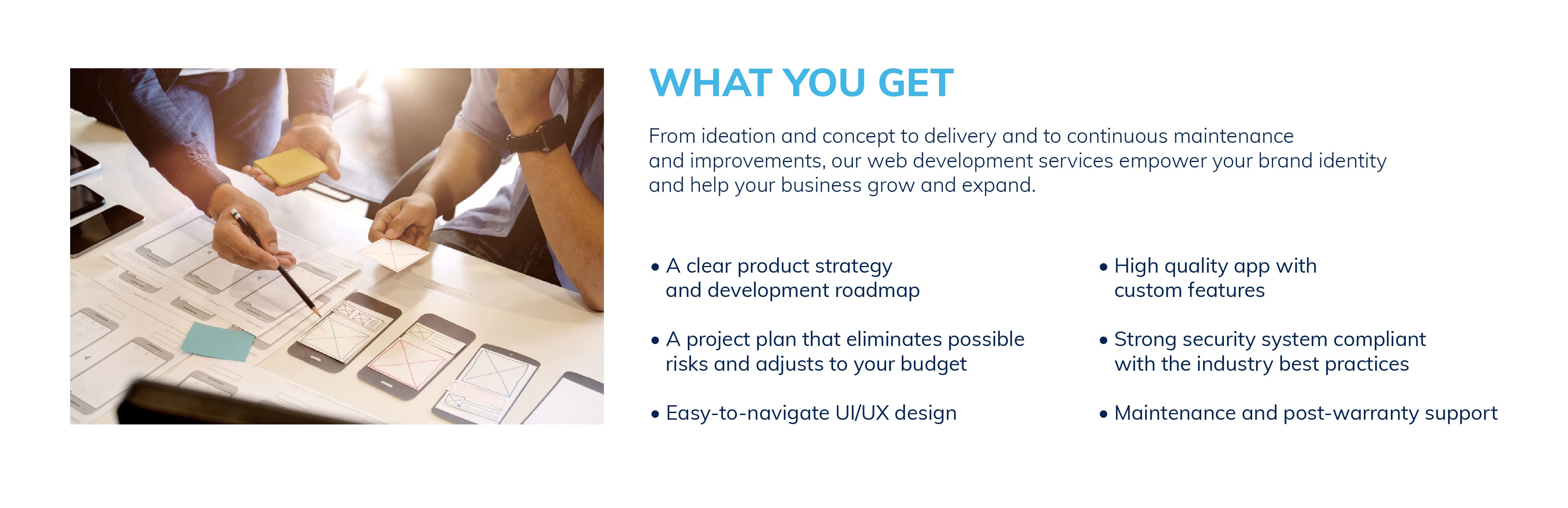 WHAT YOU GET

From ideation and concept to delivery and to continuous maintenance and improvements, our web development services empower your brand identity and help your business grow and expand.

• A clear product strategy and development roadmap

• A project plan that eliminates possible risks and adjusts to your budget

• Easy-to-navigate UI/UX design

• High quality app with custom features

• Strong security system compliant with the industry best practices

• Maintenance and post-warranty support